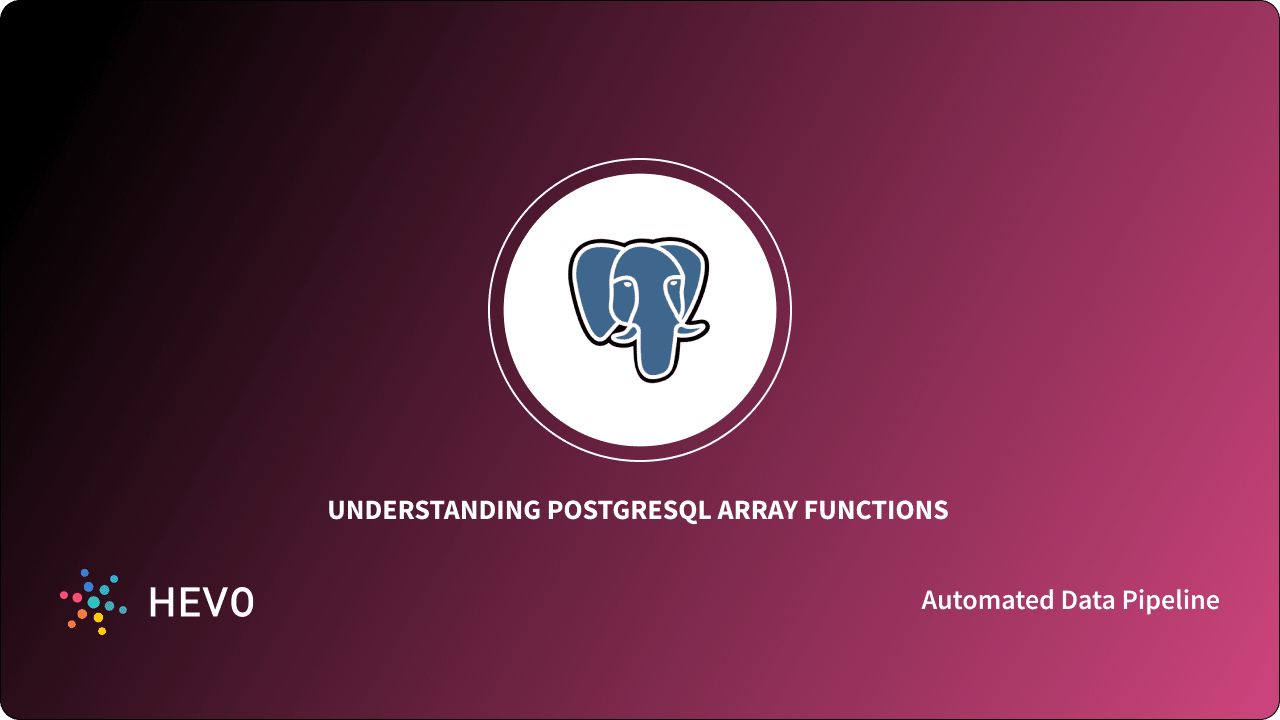 UNDERSTANDING POSTGRESQL ARRAY FUNCTIONS

HEVO

Automated Data Pipeline